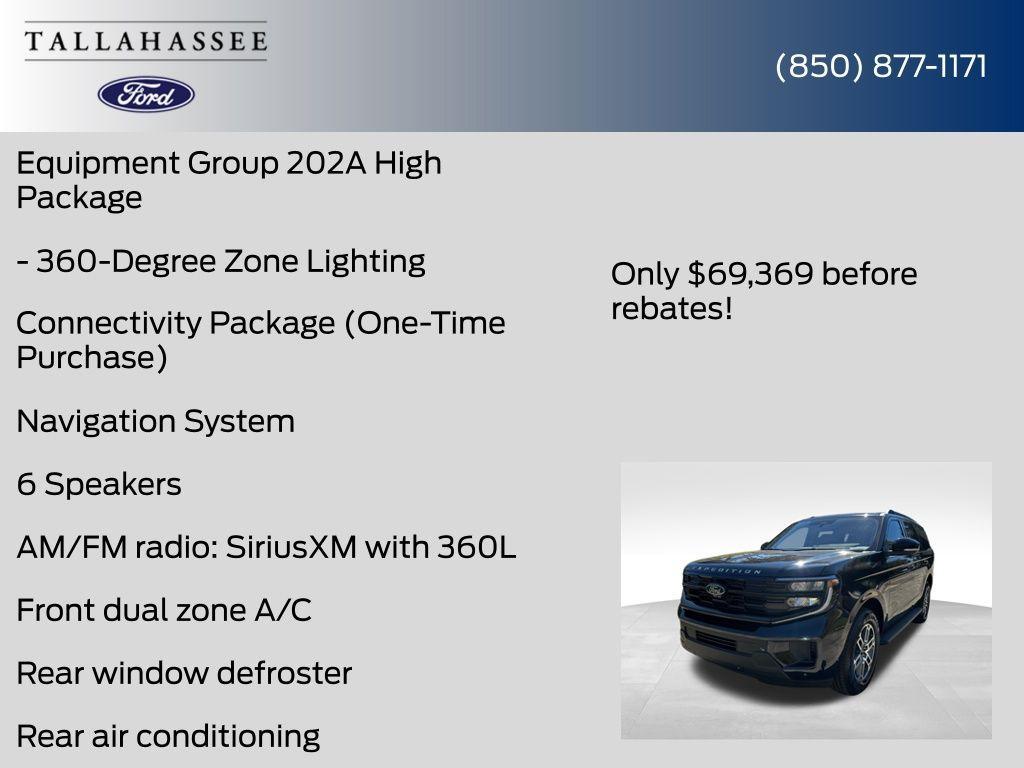 TALLAHASSEE

Ford

(850) 877-1171

Equipment Group 202A High Package

- 360-Degree Zone Lighting

Connectivity Package (One-Time Purchase)

Navigation System

6 Speakers

AM/FM radio: SiriusXM with 360L

Front dual zone A/C

Rear window defroster

Rear air conditioning

Only $69,369 before rebates!

EXPEDITION